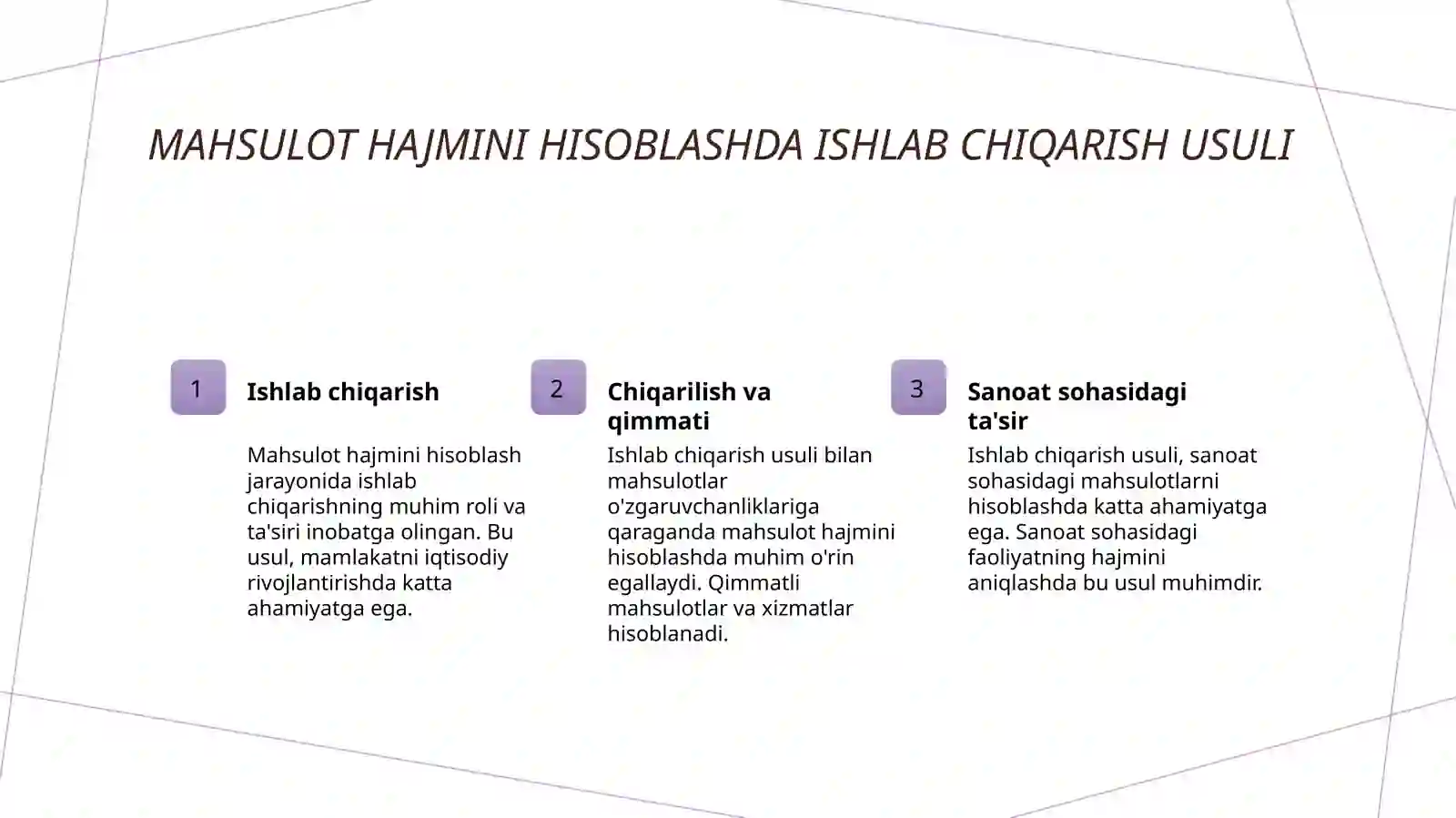 MAHSULOT HAJMINI HISOBLASHDA ISHLAB CHIQARISH USULI

1

Ishlab chiqarish

Mahsulot hajmini hisoblash jarayonida ishlab chiqarishning muhim roli va ta'siri inobatga olingan. Bu usul, mamlakatni iqtisodiy rivojlantirishda katta ahamiyatga ega.

2

Chiqarilish va qimmati

Ishlab chiqarish usuli bilan mahsulotlar o'zgaruvchanliklariga qaraganda mahsulot hajmini hisoblashda muhim o'rin egallaydi. Qimmatli mahsulotlar va xizmatlar hisoblanadi.

3

Sanoat sohasidagi ta'sir

Ishlab chiqarish usuli, sanoat sohasidagi mahsulotlarni hisoblashda katta ahamiyatga ega. Sanoat sohasidagi faoliyatning hajmini aniqlashda bu usul muhimdir.